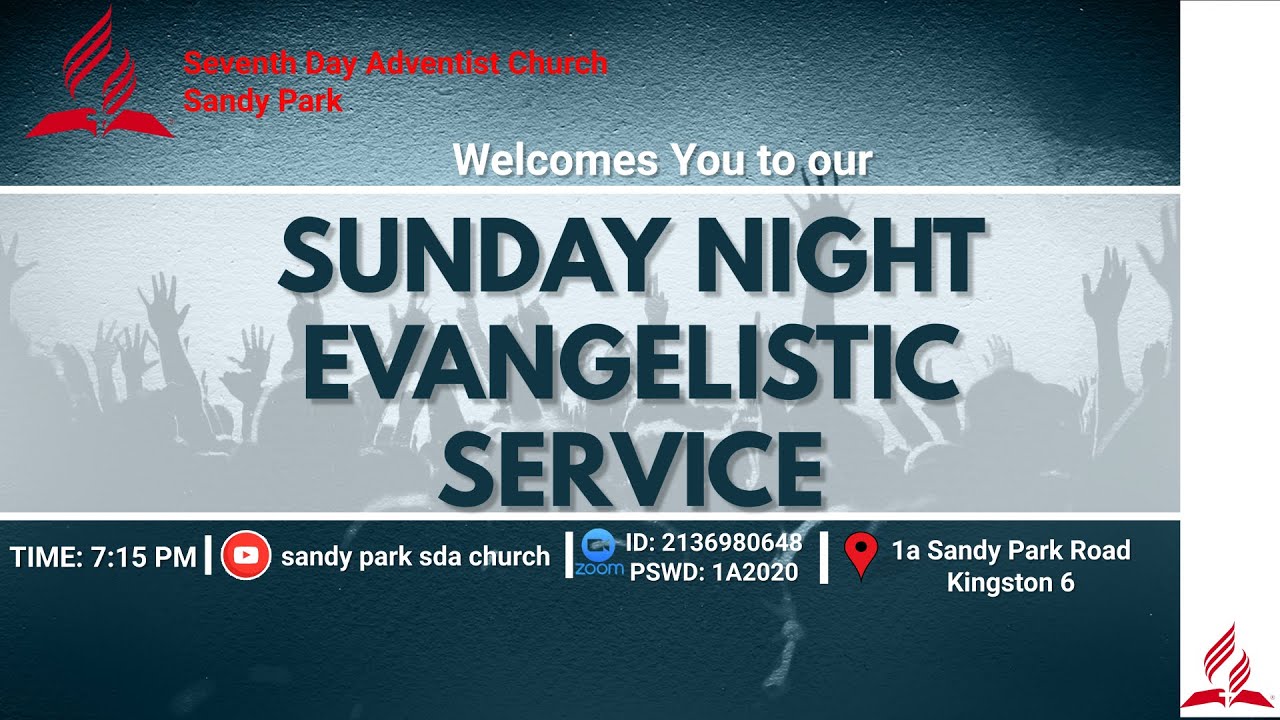 Seventh Day Adventist Church
Sandy Park

Welcomes You to our

SUNDAY NIGHT
EVANGELISTIC
SERVICE

TIME: 7:15 PM | sandy park sda church | zoom ID: 2136980648 PSWD: 1A2020 | 1a Sandy Park Road Kingston 6